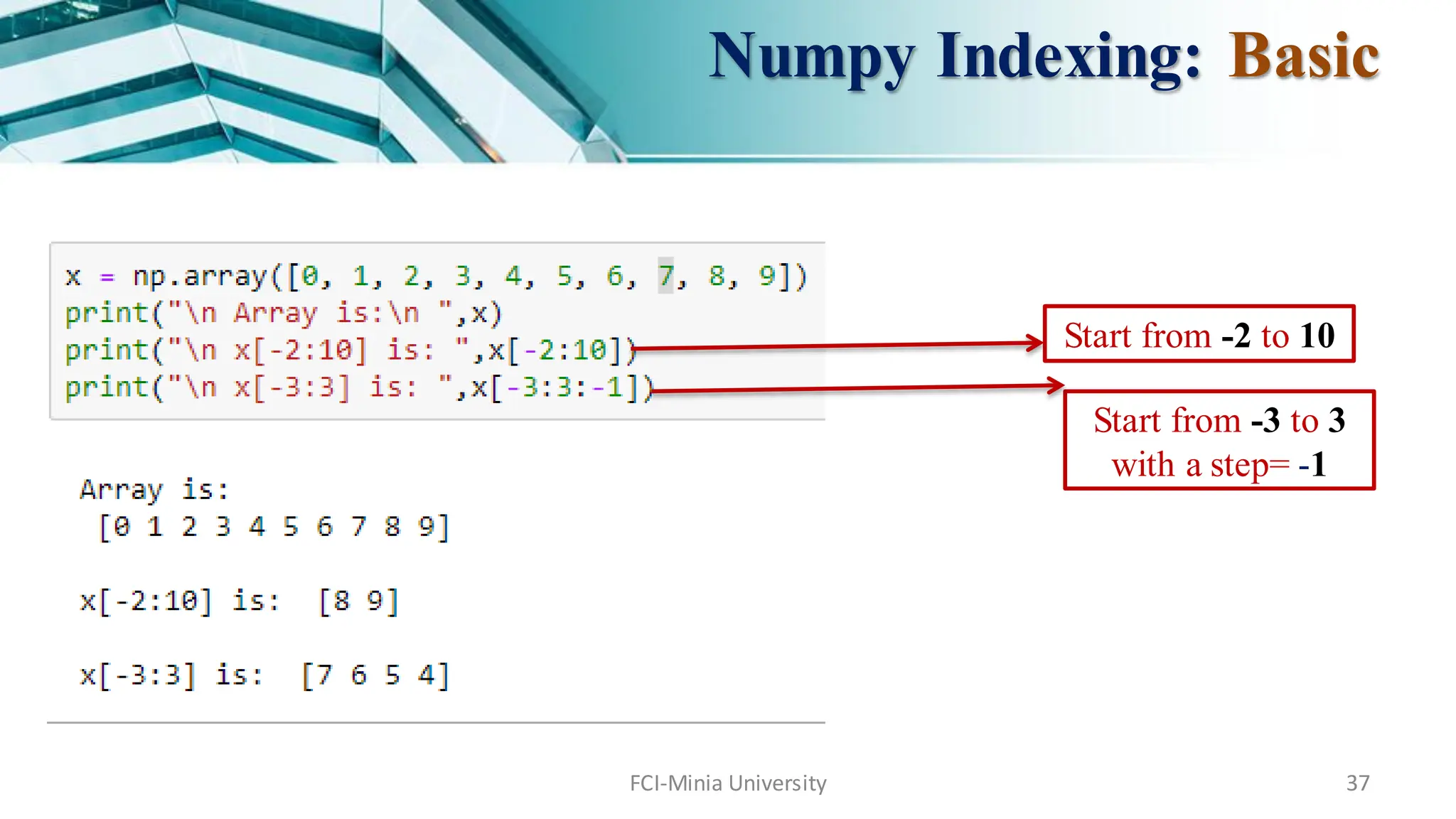 Numpy Indexing: Basic

x = np.array([0, 1, 2, 3, 4, 5, 6, 7, 8, 9])
print("\n Array is:\n ",x)
print("\n x[-2:10] is: ",x[-2:10])
print("\n x[-3:3] is: ",x[-3:3:-1])

Start from -2 to 10

Start from -3 to 3 with a step= -1

Array is:
 [0 1 2 3 4 5 6 7 8 9]

x[-2:10] is:  [8 9]

x[-3:3] is:  [7 6 5 4]

FCI-Minia University

37